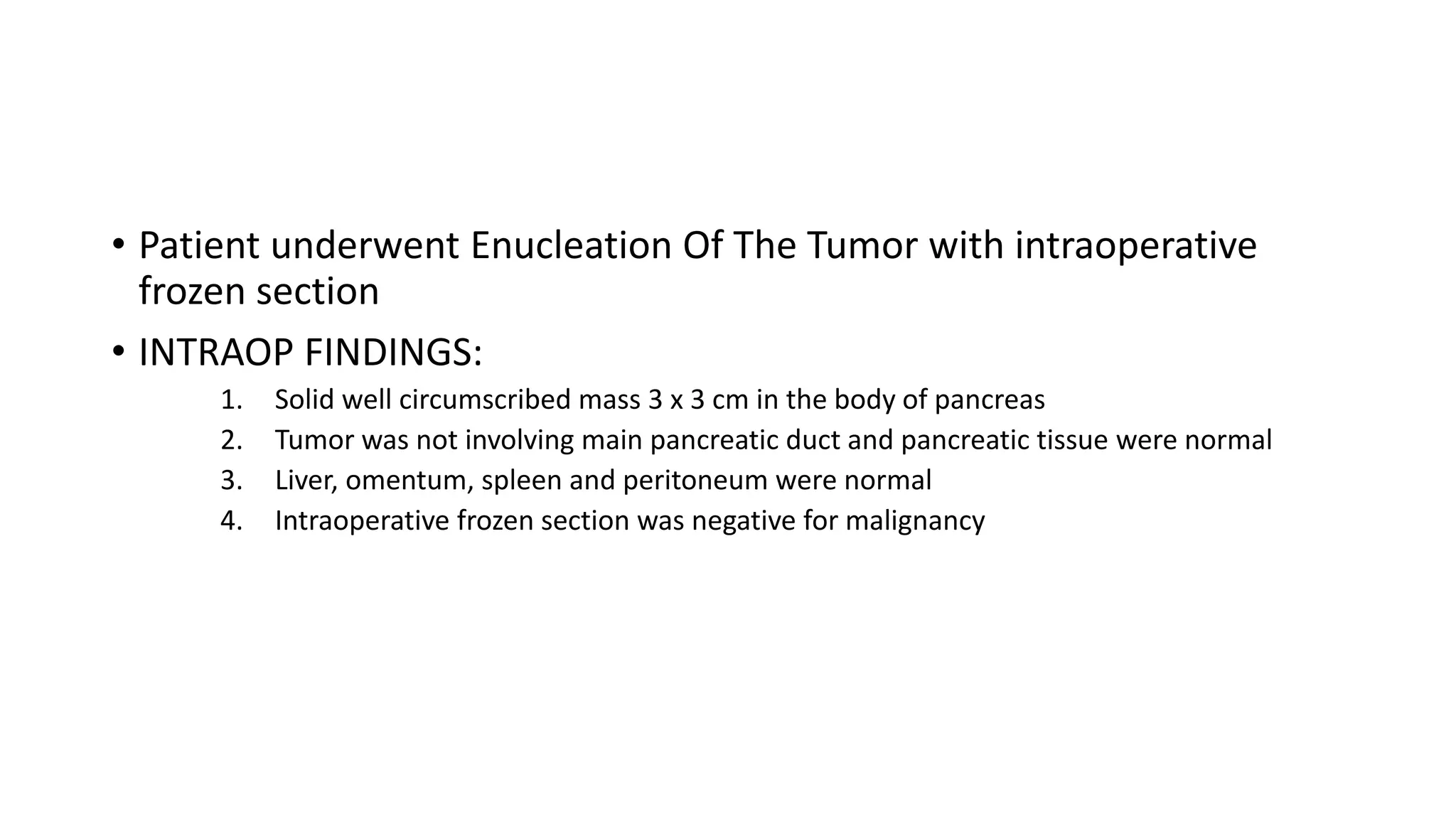 • Patient underwent Enucleation Of The Tumor with intraoperative frozen section

• INTRAOP FINDINGS:

1. Solid well circumscribed mass 3 x 3 cm in the body of pancreas
2. Tumor was not involving main pancreatic duct and pancreatic tissue were normal
3. Liver, omentum, spleen and peritoneum were normal
4. Intraoperative frozen section was negative for malignancy